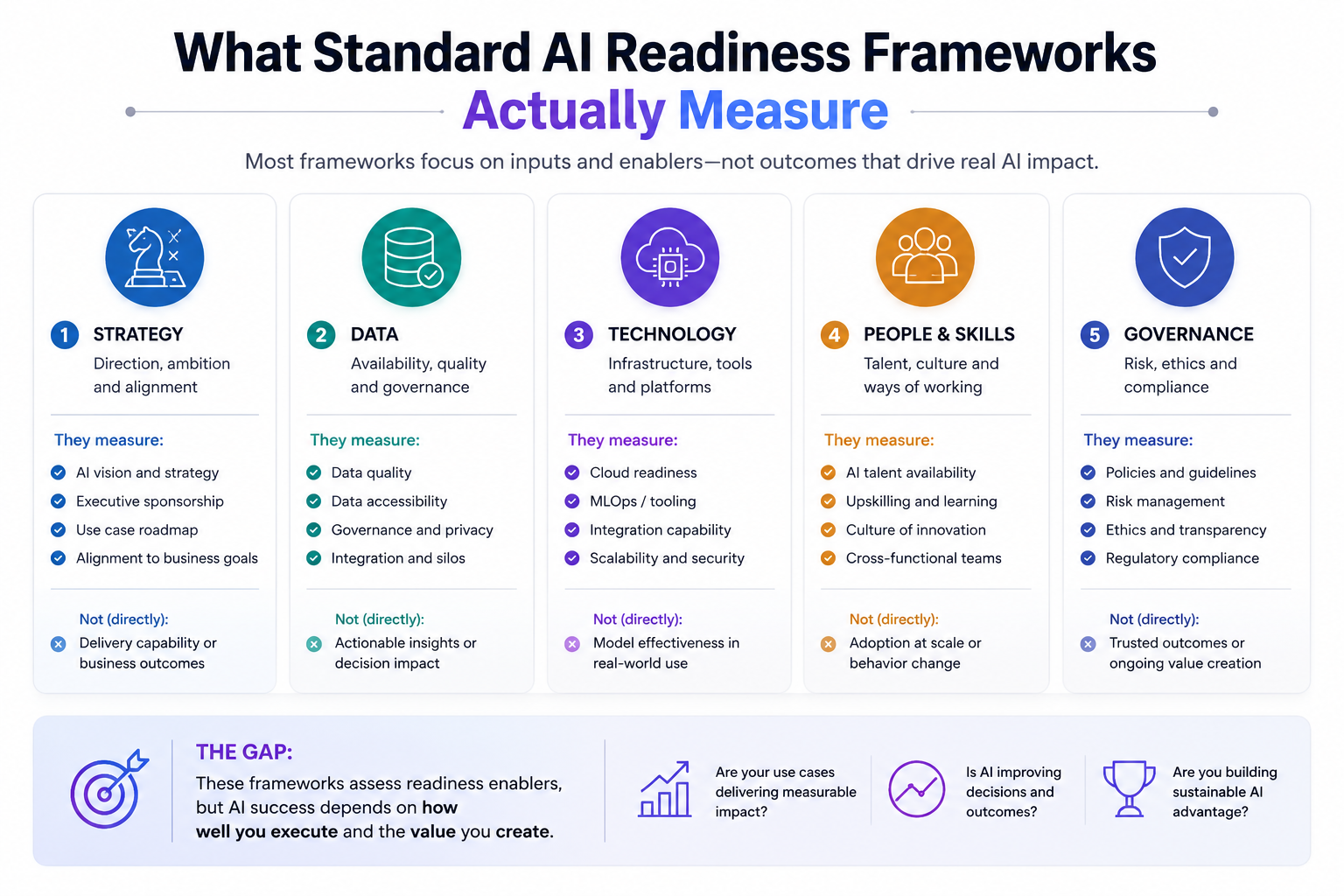 What Standard AI Readiness Frameworks Actually Measure

Most frameworks focus on inputs and enablers—not outcomes that drive real AI impact.

1 STRATEGY
Direction, ambition and alignment

They measure:
AI vision and strategy
Executive sponsorship
Use case roadmap
Alignment to business goals

Not (directly):
Delivery capability or business outcomes

2 DATA
Availability, quality and governance

They measure:
Data quality
Data accessibility
Governance and privacy
Integration and silos

Not (directly):
Actionable insights or decision impact

3 TECHNOLOGY
Infrastructure, tools and platforms

They measure:
Cloud readiness
MLOps / tooling
Integration capability
Scalability and security

Not (directly):
Model effectiveness in real-world use

4 PEOPLE & SKILLS
Talent, culture and ways of working

They measure:
AI talent availability
Upskilling and learning
Culture of innovation
Cross-functional teams

Not (directly):
Adoption at scale or behavior change

5 GOVERNANCE
Risk, ethics and compliance

They measure:
Policies and guidelines
Risk management
Ethics and transparency
Regulatory compliance

Not (directly):
Trusted outcomes or ongoing value creation

THE GAP:
These frameworks assess readiness enablers, but AI success depends on how well you execute and the value you create.

Are your use cases delivering measurable impact?

Is AI improving decisions and outcomes?

Are you building sustainable AI advantage?